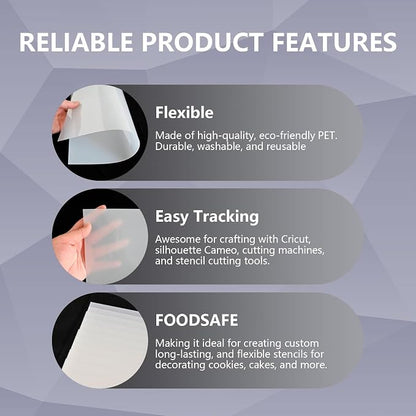 RELIABLE PRODUCT FEATURES

Flexible

Made of high-quality, eco-friendly PET. Durable, washable, and reusable

Easy Tracking

Awesome for crafting with Cricut, silhouette Cameo, cutting machines, and stencil cutting tools.

FOODSAFE

Making it ideal for creating custom long-lasting, and flexible stencils for decorating cookies, cakes, and more.